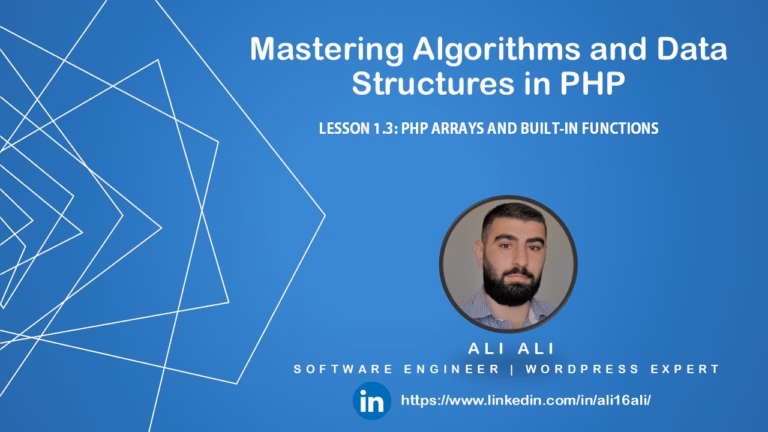 Mastering Algorithms and Data Structures in PHP

LESSON 1.3: PHP ARRAYS AND BUILT-IN FUNCTIONS

ALI ALI

SOFTWARE ENGINEER | WORDPRESS EXPERT

in https://www.linkedin.com/in/ali16ali/